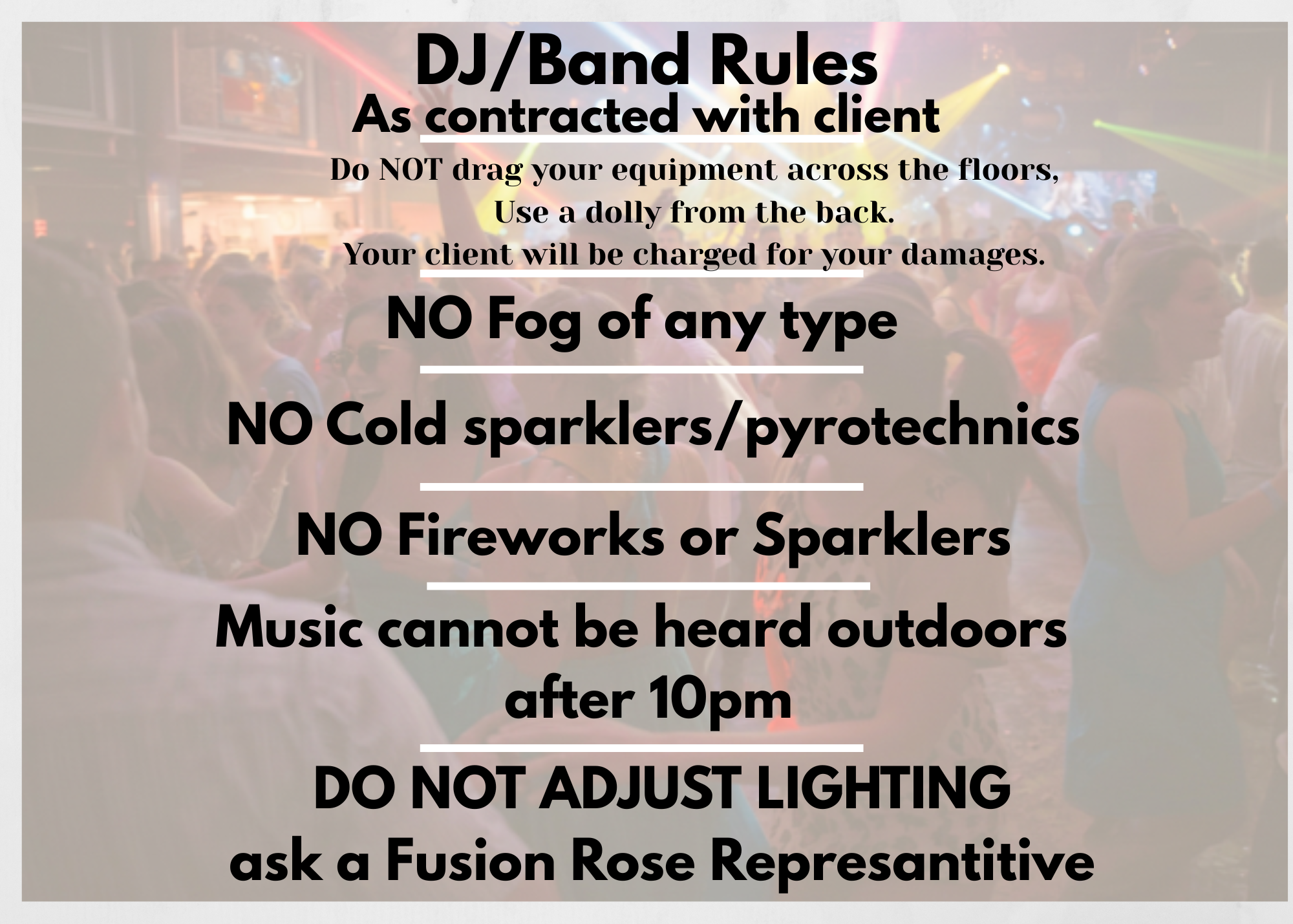 DJ/Band Rules

As contracted with client

Do NOT drag your equipment across the floors,
Use a dolly from the back.
Your client will be charged for your damages.

NO Fog of any type

NO Cold sparklers/pyrotechnics

NO Fireworks or Sparklers

Music cannot be heard outdoors after 10pm

DO NOT ADJUST LIGHTING
ask a Fusion Rose Represantitive